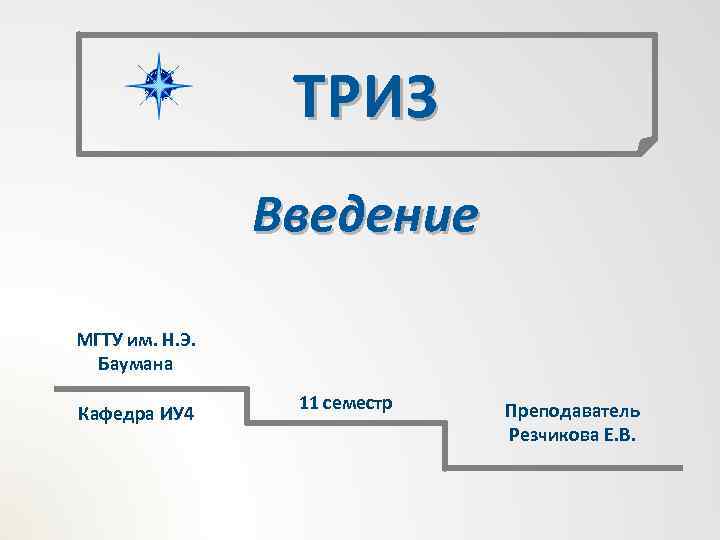 ТРИЗ

Введение

МГТУ им. Н.Э. Баумана

Кафедра ИУ4

11 семестр

Преподаватель Резчикова Е.В.